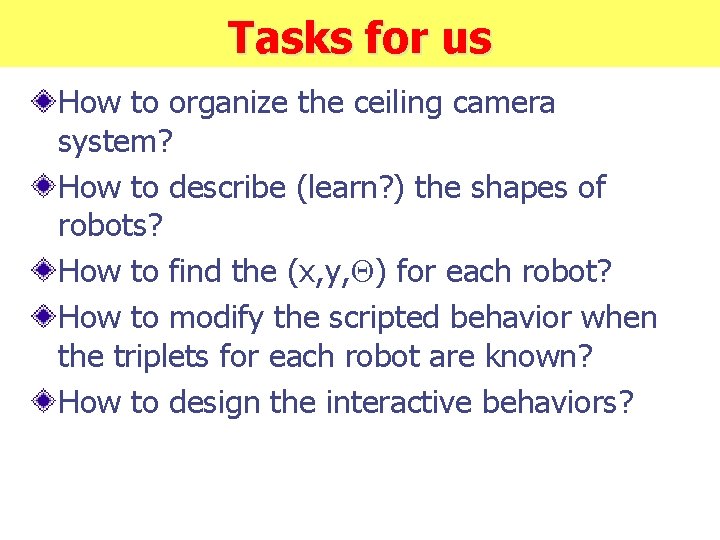 Tasks for us

How to organize the ceiling camera system?

How to describe (learn?) the shapes of robots?

How to find the $(x,y,\Theta)$ for each robot?

How to modify the scripted behavior when the triplets for each robot are known?

How to design the interactive behaviors?